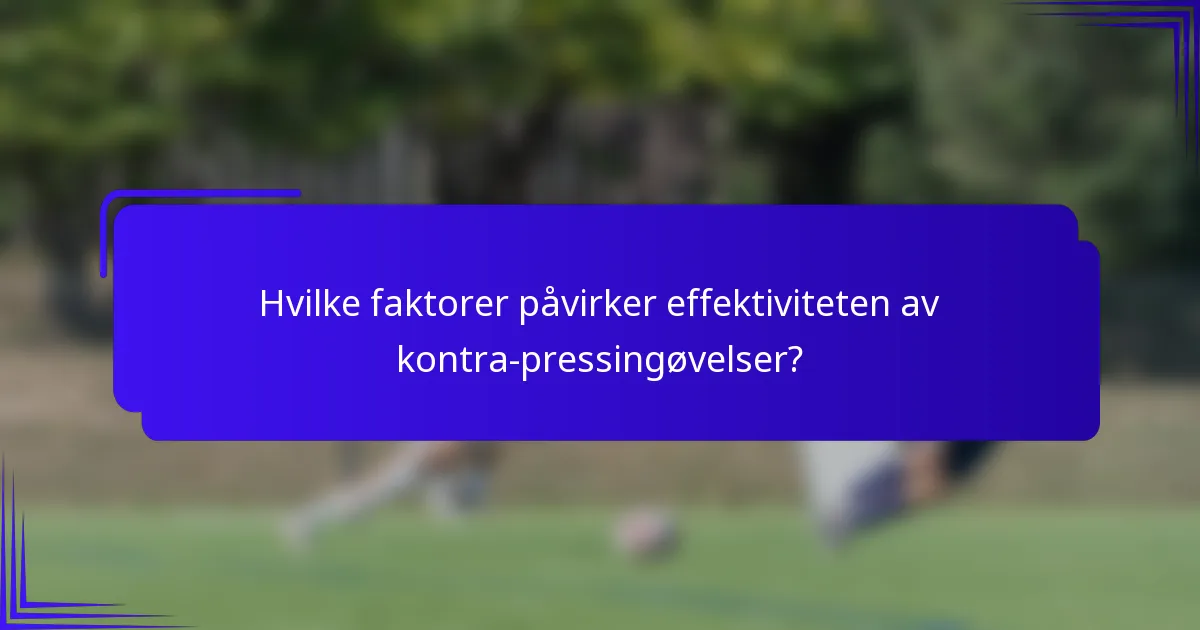 Hvilke faktorer påvirker effektiviteten av kontra-pressingøvelser?